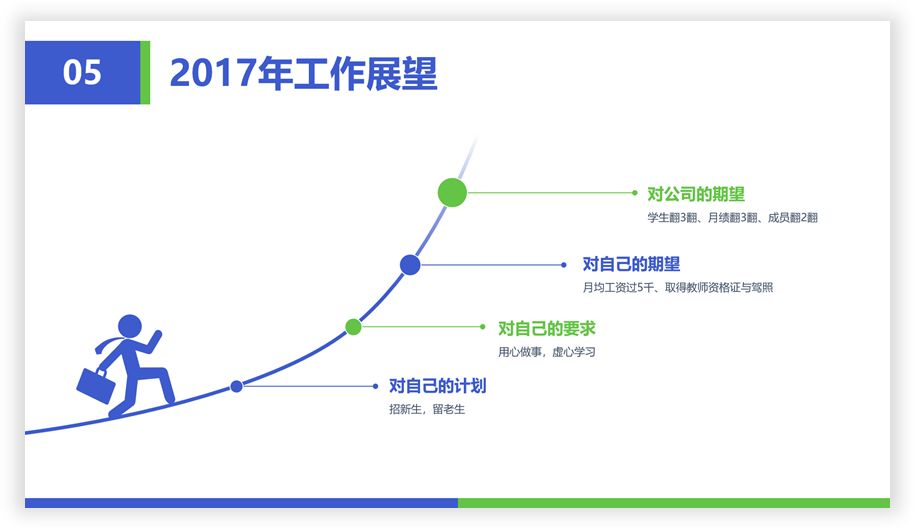 05

2017年工作展望

对公司的期望
学生翻3翻、月绩翻3翻、成员翻2翻

对自己的期望
月均工资过5千、取得教师资格证与驾照

对自己的要求
用心做事，虚心学习

对自己的计划
招新生，留老生